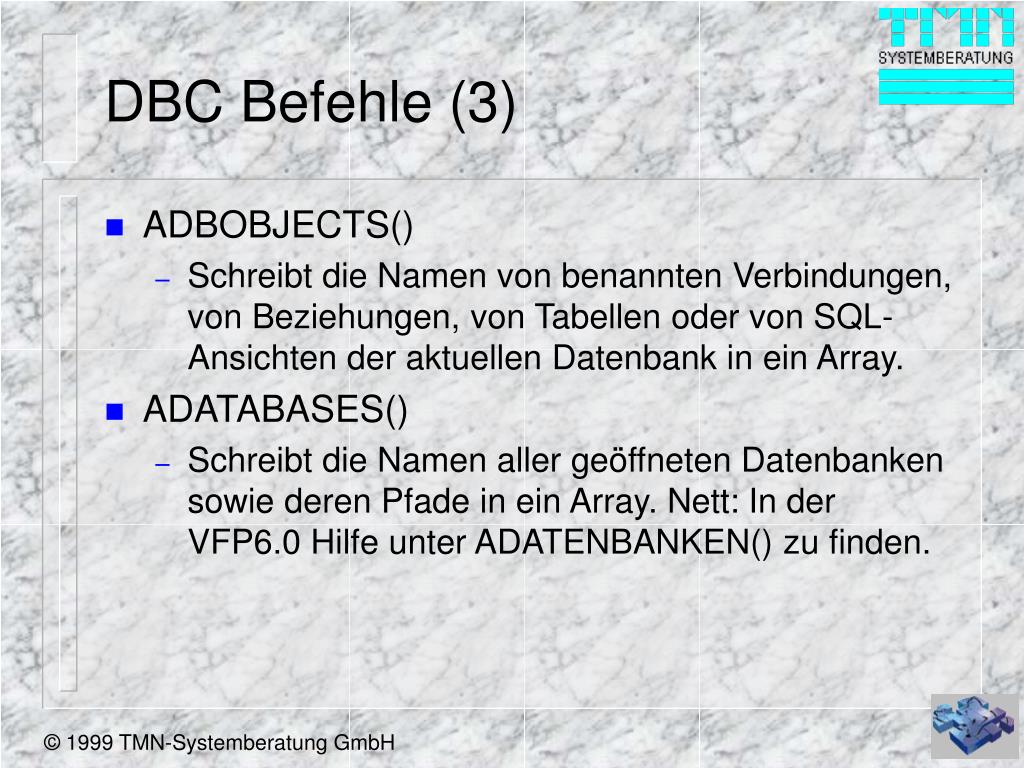 TMN
SYSTEMBERATUNG

DBC Befehle (3)

ADBOBJECTS()

– Schreibt die Namen von benannten Verbindungen, von Beziehungen, von Tabellen oder von SQL-Ansichten der aktuellen Datenbank in ein Array.

ADATABASES()

– Schreibt die Namen aller geöffneten Datenbanken sowie deren Pfade in ein Array. Nett: In der VFP6.0 Hilfe unter ADATENBANKEN() zu finden.

© 1999 TMN-Systemberatung GmbH